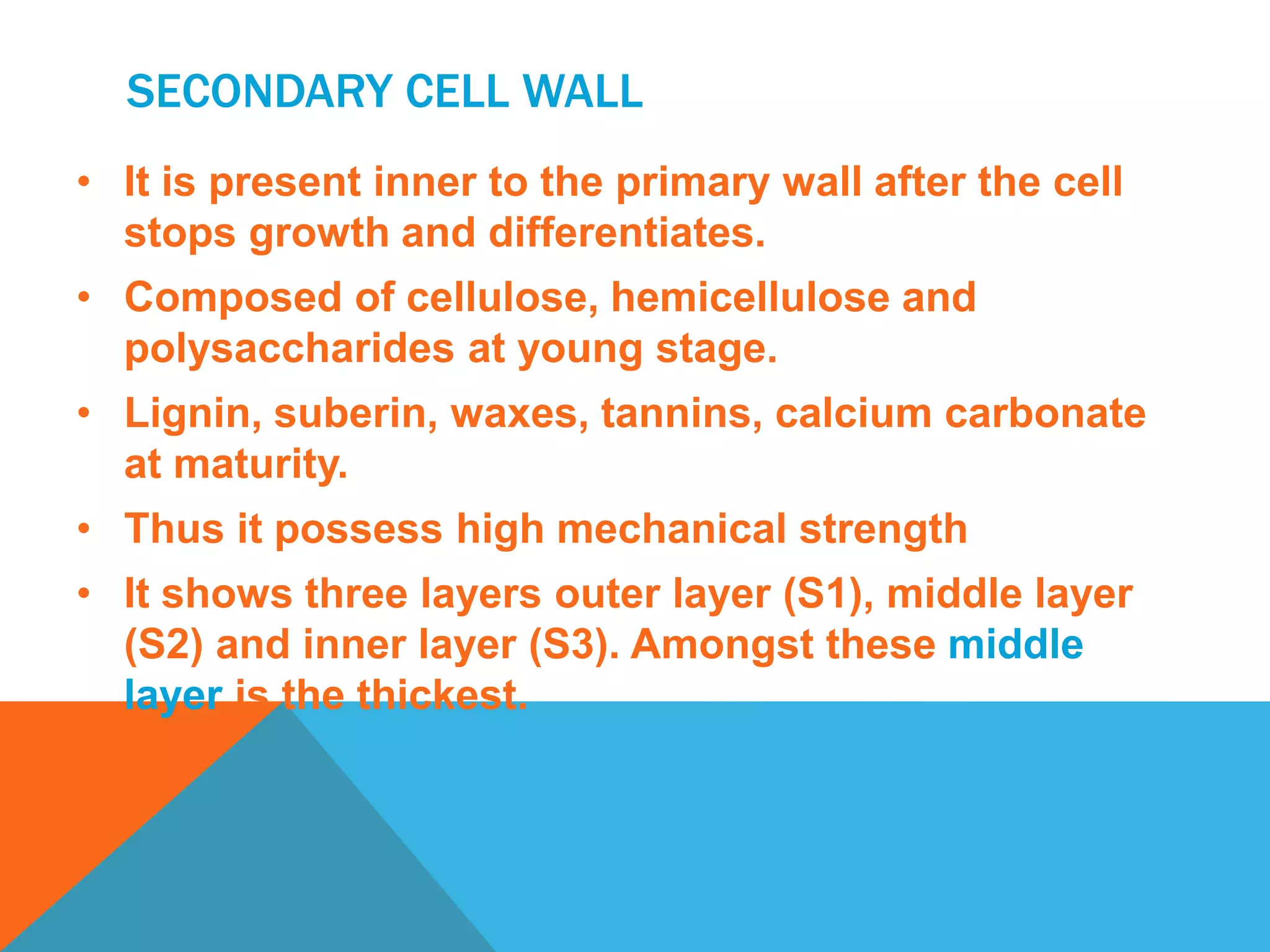 SECONDARY CELL WALL

• It is present inner to the primary wall after the cell stops growth and differentiates.

• Composed of cellulose, hemicellulose and polysaccharides at young stage.

• Lignin, suberin, waxes, tannins, calcium carbonate at maturity.

• Thus it possess high mechanical strength

• It shows three layers outer layer (S1), middle layer (S2) and inner layer (S3). Amongst these middle layer is the thickest.